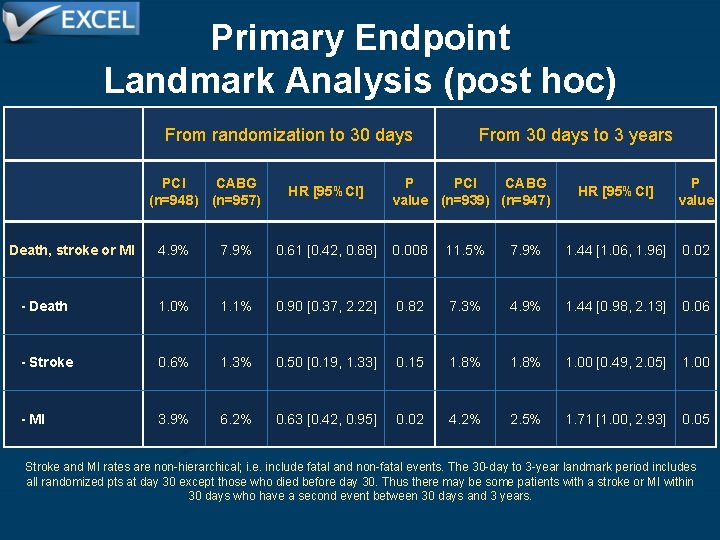 EXCEL

Primary Endpoint
Landmark Analysis (post hoc)

| | From randomization to 30 days | | | | From 30 days to 3 years | | | |
|---|---|---|---|---|---|---|---|---|
| | PCI (n=948) | CABG (n=957) | HR [95% CI] | P value | PCI (n=939) | CABG (n=947) | HR [95% CI] | P value |
| Death, stroke or MI | 4.9% | 7.9% | 0.61 [0.42, 0.88] | 0.008 | 11.5% | 7.9% | 1.44 [1.06, 1.96] | 0.02 |
| - Death | 1.0% | 1.1% | 0.90 [0.37, 2.22] | 0.82 | 7.3% | 4.9% | 1.44 [0.98, 2.13] | 0.06 |
| - Stroke | 0.6% | 1.3% | 0.50 [0.19, 1.33] | 0.15 | 1.8% | 1.8% | 1.00 [0.49, 2.05] | 1.00 |
| - MI | 3.9% | 6.2% | 0.63 [0.42, 0.95] | 0.02 | 4.2% | 2.5% | 1.71 [1.00, 2.93] | 0.05 |

Stroke and MI rates are non-hierarchical; i.e. include fatal and non-fatal events. The 30-day to 3-year landmark period includes all randomized pts at day 30 except those who died before day 30. Thus there may be some patients with a stroke or MI within 30 days who have a second event between 30 days and 3 years.